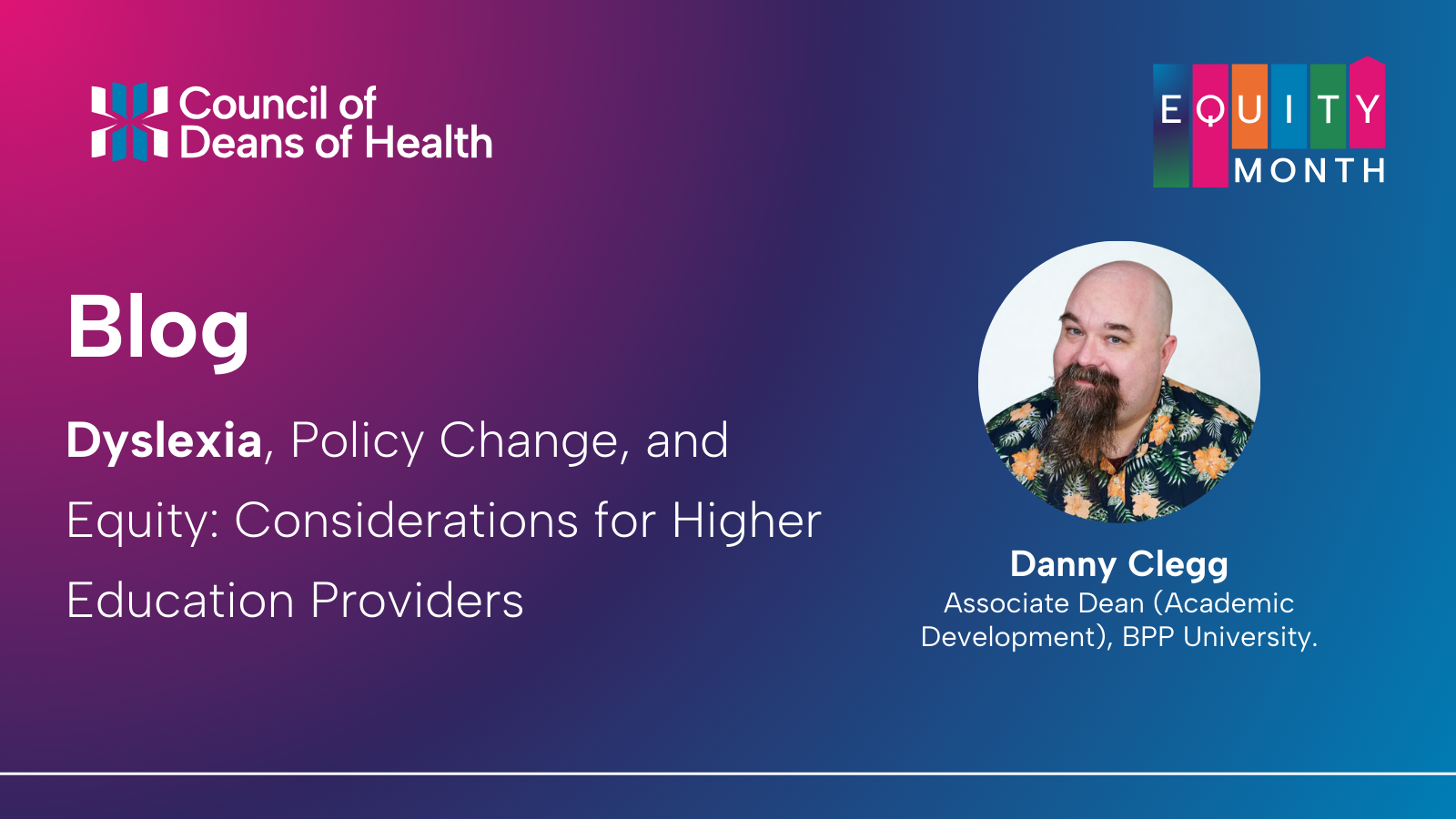 Council of Deans of Health

EQUITY MONTH

Blog

Dyslexia, Policy Change, and Equity: Considerations for Higher Education Providers

Danny Clegg
Associate Dean (Academic Development), BPP University.